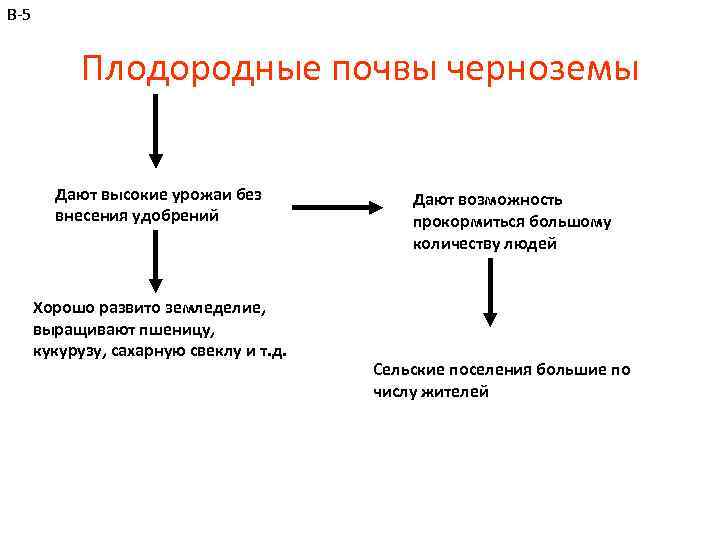 В-5

Плодородные почвы черноземы

Дают высокие урожаи без внесения удобрений

Дают возможность прокормиться большому количеству людей

Хорошо развито земледелие, выращивают пшеницу, кукурузу, сахарную свеклу и т.д.

Сельские поселения большие по числу жителей